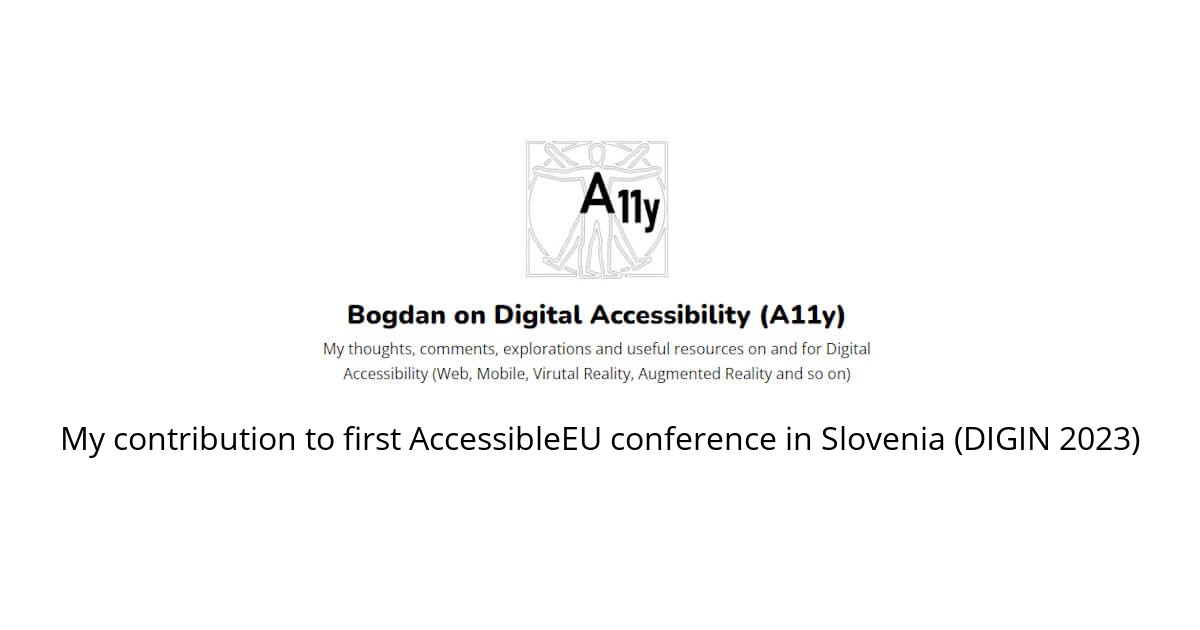 A11y

Bogdan on Digital Accessibility (A11y)

My thoughts, comments, explorations and useful resources on and for Digital Accessibility (Web, Mobile, Virutal Reality, Augmented Reality and so on)

My contribution to first AccessibleEU conference in Slovenia (DIGIN 2023)